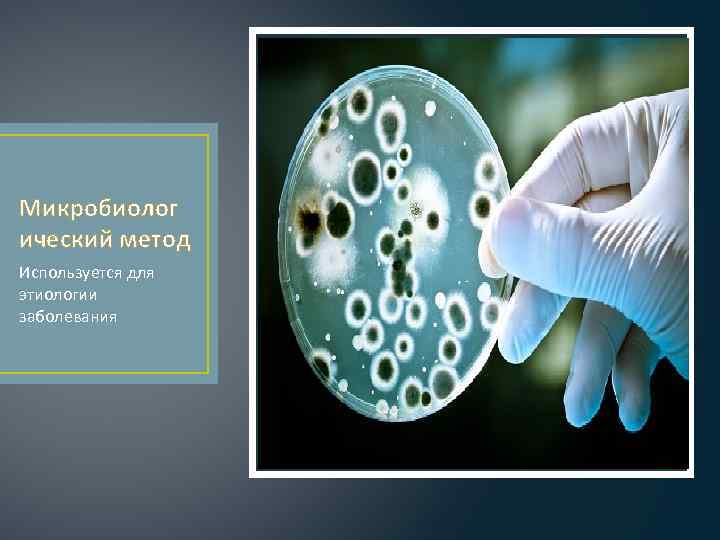 Микробиологический метод

Используется для этиологии заболевания